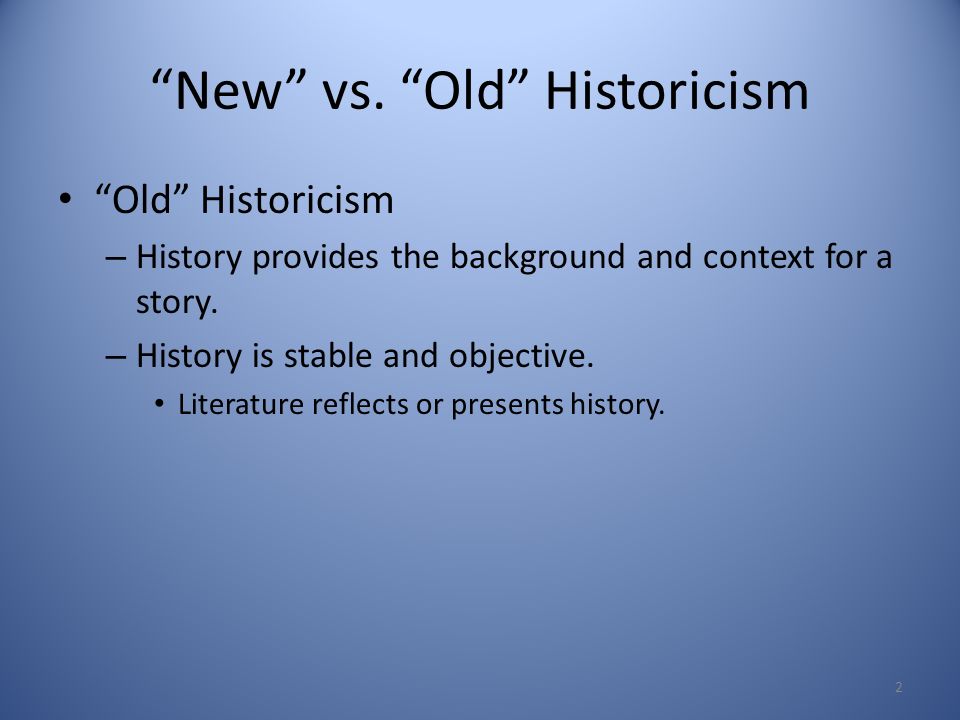 “New” vs. “Old” Historicism

• “Old” Historicism
– History provides the background and context for a story.
– History is stable and objective.
• Literature reflects or presents history.

2